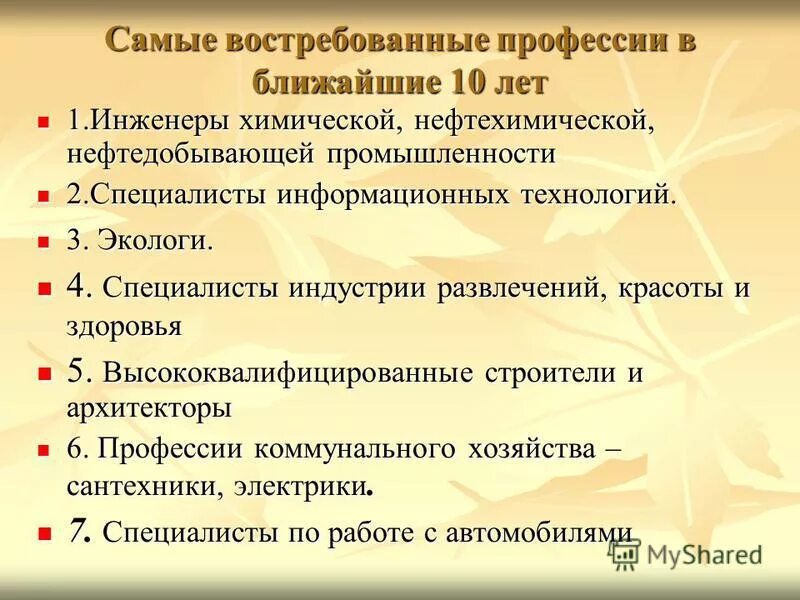 Самые востребованные профессии в ближайшие 10 лет

1.Инженеры химической, нефтехимической, нефтедобывающей промышленности

2.Специалисты информационных технологий.

3. Экологи.

4. Специалисты индустрии развлечений, красоты и здоровья

5. Высококвалифицированные строители и архитекторы

6. Профессии коммунального хозяйства – сантехники, электрики.

7. Специалисты по работе с автомобилями

MyShared